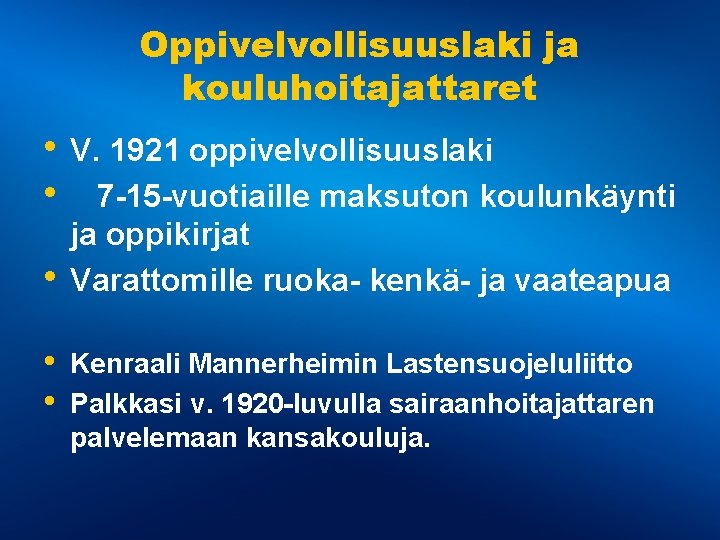 Oppivelvollisuuslaki ja kouluhoitajattaret

• V. 1921 oppivelvollisuuslaki
• 7-15-vuotiaille maksuton koulunkäynti ja oppikirjat
• Varattomille ruoka- kenkä- ja vaateapua

• Kenraali Mannerheimin Lastensuojeluliitto
• Palkkasi v. 1920-luvulla sairaanhoitajattaren palvelemaan kansakouluja.